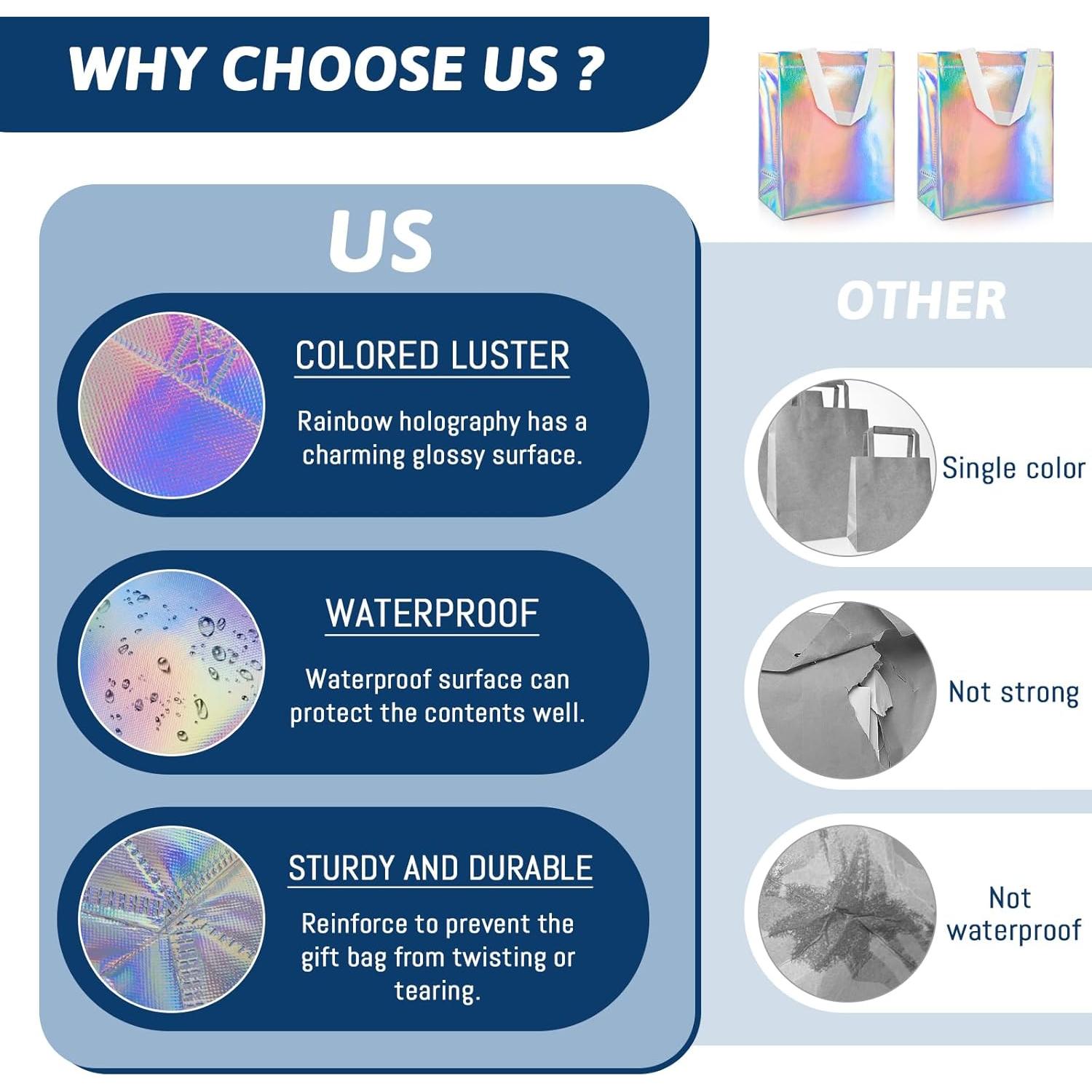 WHY CHOOSE US ?

US

COLORED LUSTER

Rainbow holography has a charming glossy surface.

WATERPROOF

Waterproof surface can protect the contents well.

STURDY AND DURABLE

Reinforce to prevent the gift bag from twisting or tearing.

OTHER

Single color

Not strong

Not waterproof